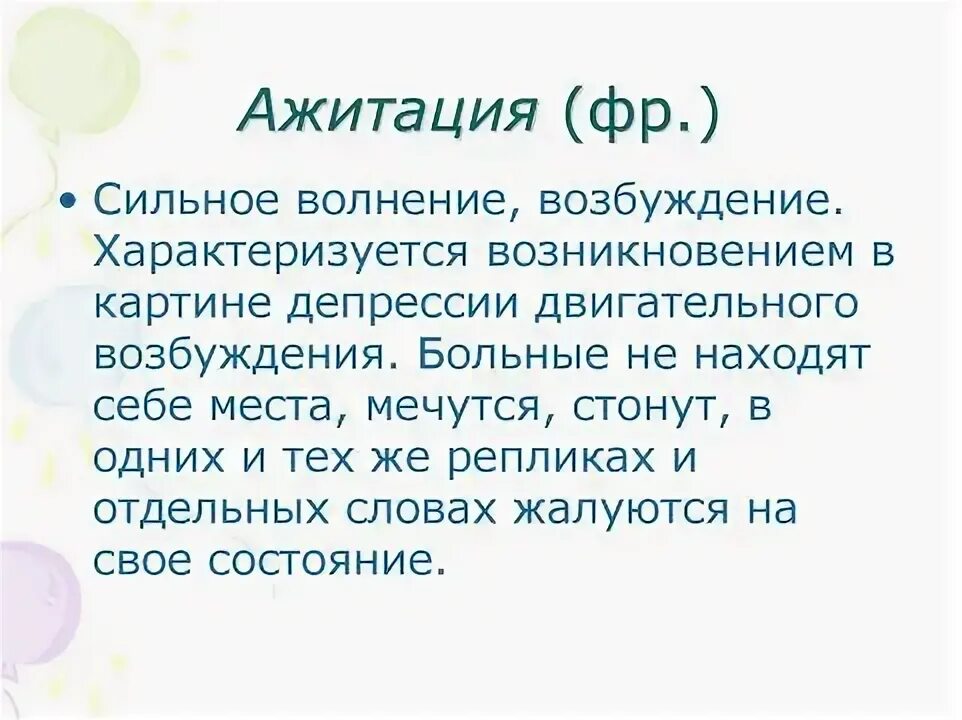 Ажитация (фр.)

• Сильное волнение, возбуждение. Характеризуется возникновением в картине депрессии двигательного возбуждения. Больные не находят себе места, мечутся, стонут, в одних и тех же репликах и отдельных словах жалуются на свое состояние.